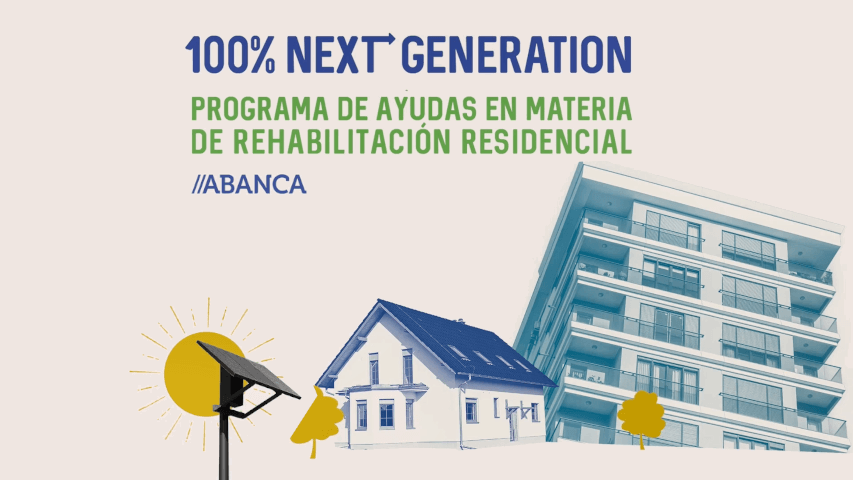 100% NEXT GENERATION

PROGRAMA DE AYUDAS EN MATERIA DE REHABILITACIÓN RESIDENCIAL

//ABANCA